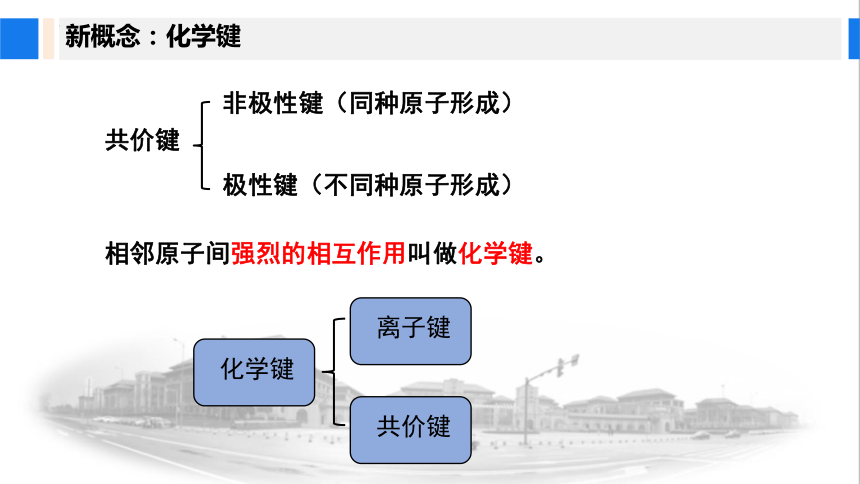 新概念：化学键

共价键

非极性键（同种原子形成）

极性键（不同种原子形成）

相邻原子间强烈的相互作用叫做化学键。

化学键

离子键

共价键